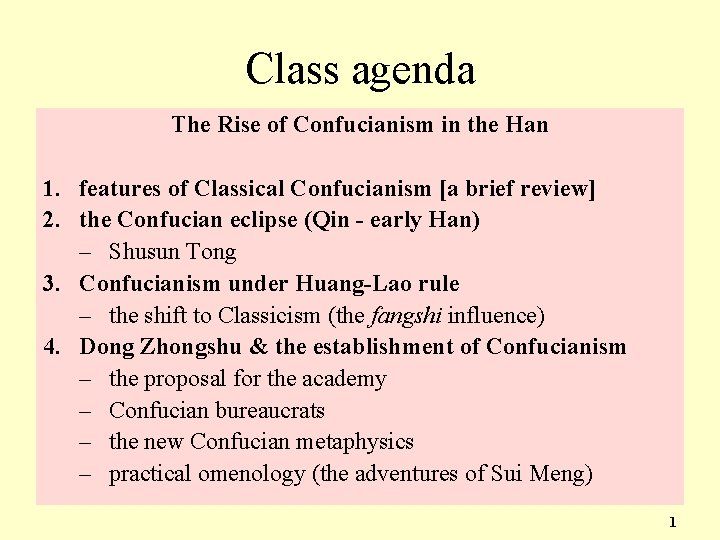 Class agenda

The Rise of Confucianism in the Han

1. features of Classical Confucianism [a brief review]
2. the Confucian eclipse (Qin - early Han)
– Shusun Tong
3. Confucianism under Huang-Lao rule
– the shift to Classicism (the fangshi influence)
4. Dong Zhongshu & the establishment of Confucianism
– the proposal for the academy
– Confucian bureaucrats
– the new Confucian metaphysics
– practical omenology (the adventures of Sui Meng)

1